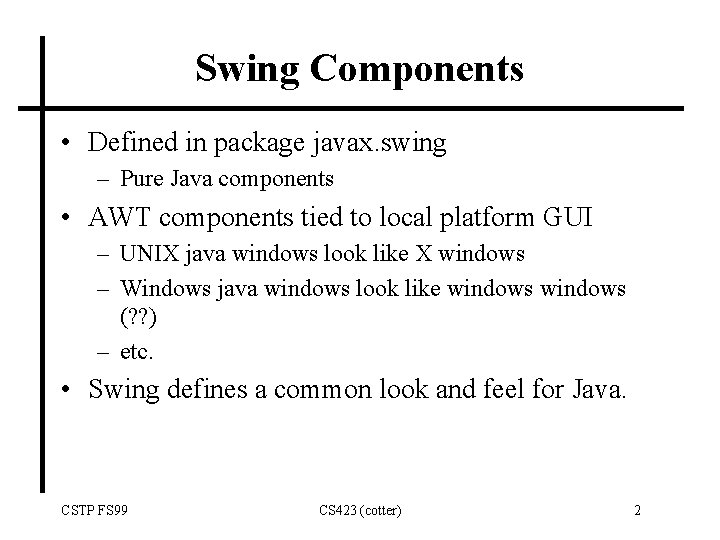 Swing Components

• Defined in package javax.swing
  – Pure Java components
• AWT components tied to local platform GUI
  – UNIX java windows look like X windows
  – Windows java windows look like windows windows (??)
  – etc.
• Swing defines a common look and feel for Java.

CSTP FS99 CS423 (cotter) 2